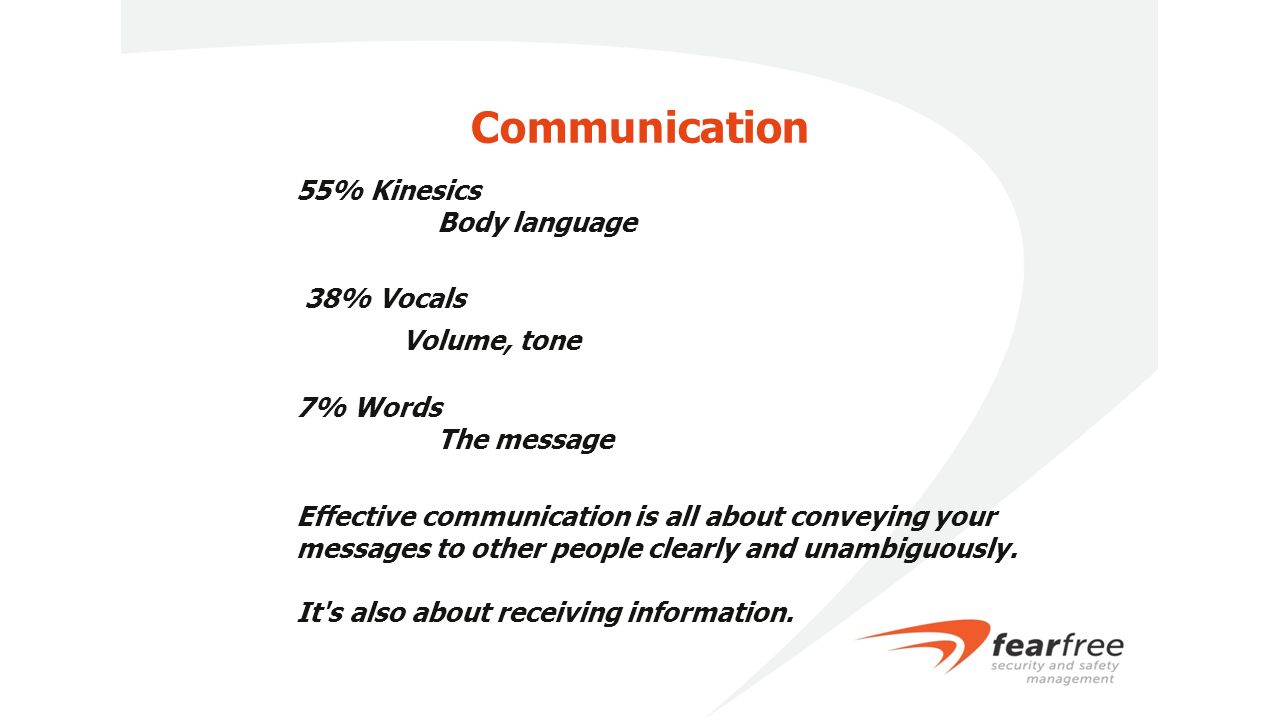 Communication

55% Kinesics
Body language

38% Vocals
Volume, tone

7% Words
The message

Effective communication is all about conveying your messages to other people clearly and unambiguously.

It's also about receiving information.

fearfree
security and safety management